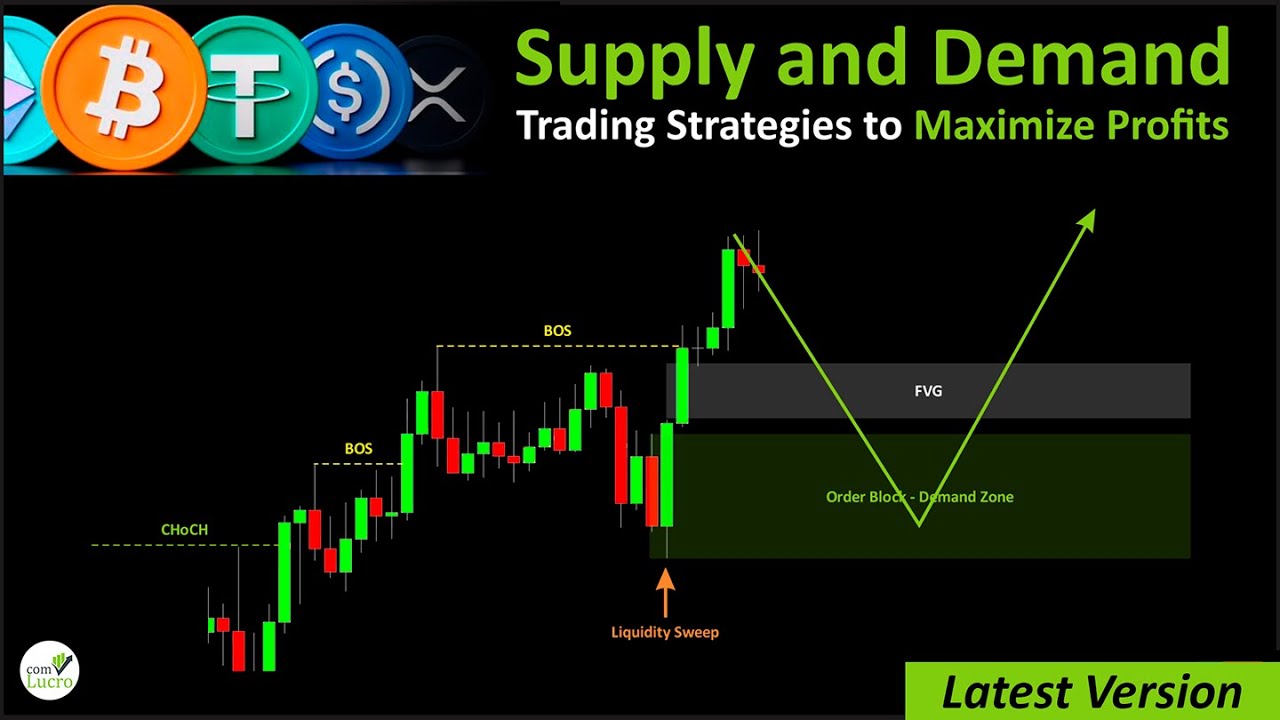 Supply and Demand
Trading Strategies to Maximize Profits

BOS
BOS
CHoCH
FVG
Order Block - Demand Zone
Liquidity Sweep

com Lucro

Latest Version